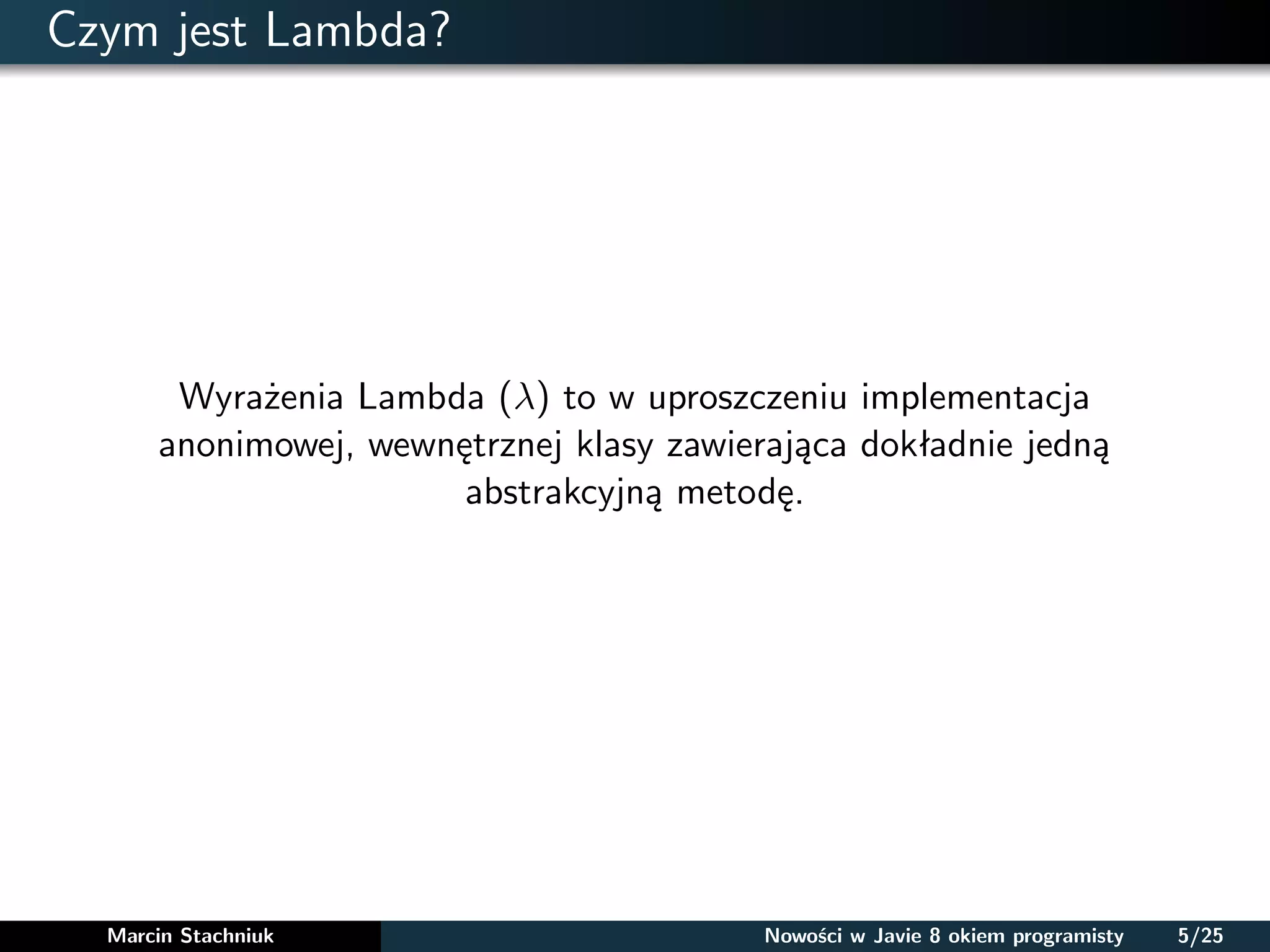 Czym jest Lambda?

Wyrażenia Lambda ($\lambda$) to w uproszczeniu implementacja anonimowej, wewnętrznej klasy zawierająca dokładnie jedną abstrakcyjną metodę.

Marcin Stachniuk

Nowości w Javie 8 okiem programisty 5/25